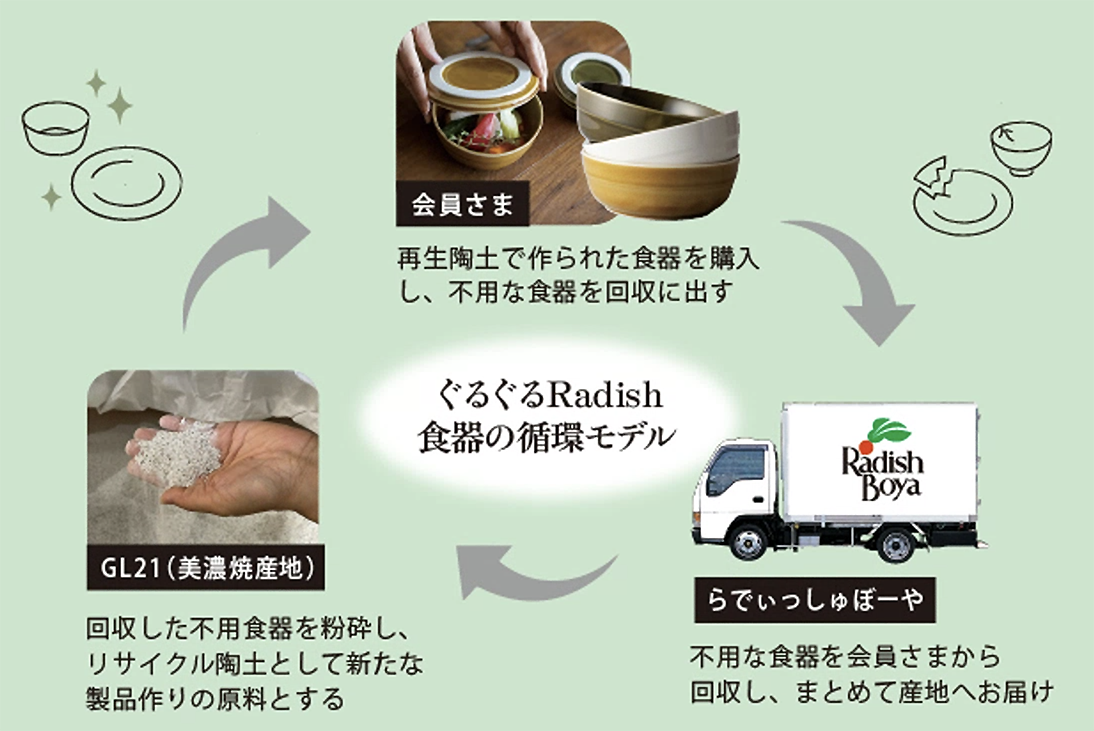 会員さま

再生陶土で作られた食器を購入し、不用な食器を回収に出す

ぐるぐるRadish
食器の循環モデル

Radish Boya

らでぃっしゅぼーや

不用な食器を会員さまから回収し、まとめて産地へお届け

GL21（美濃焼産地）

回収した不用食器を粉砕し、リサイクル陶土として新たな製品作りの原料とする